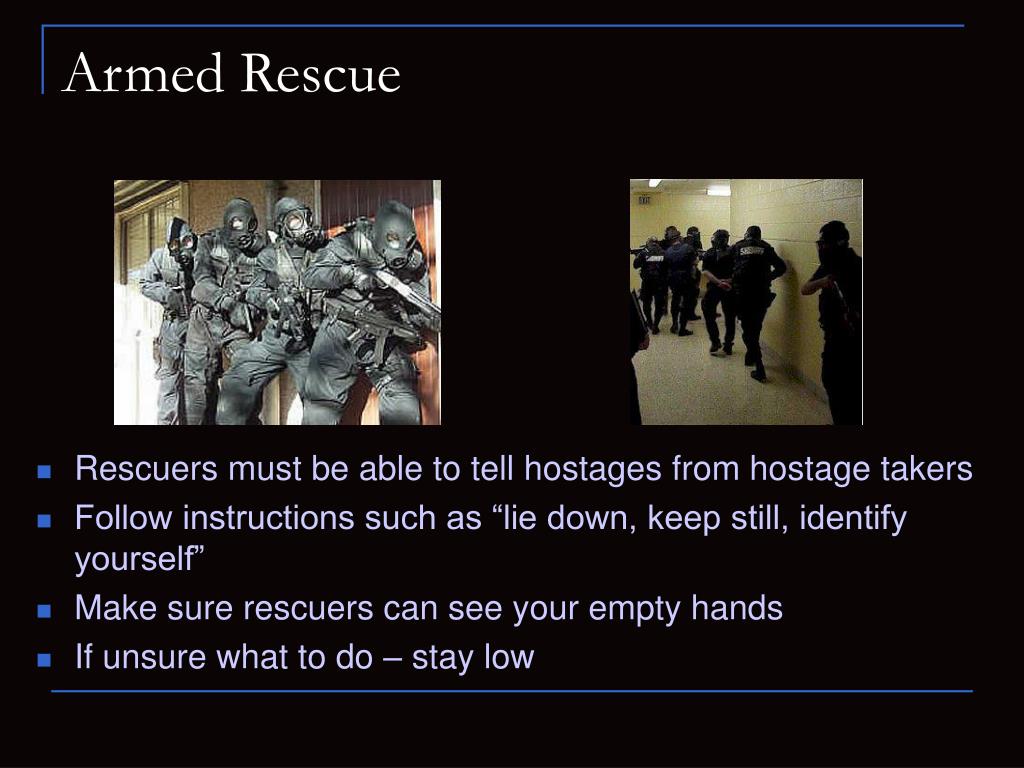 Armed Rescue

- Rescuers must be able to tell hostages from hostage takers
- Follow instructions such as “lie down, keep still, identify yourself”
- Make sure rescuers can see your empty hands
- If unsure what to do – stay low